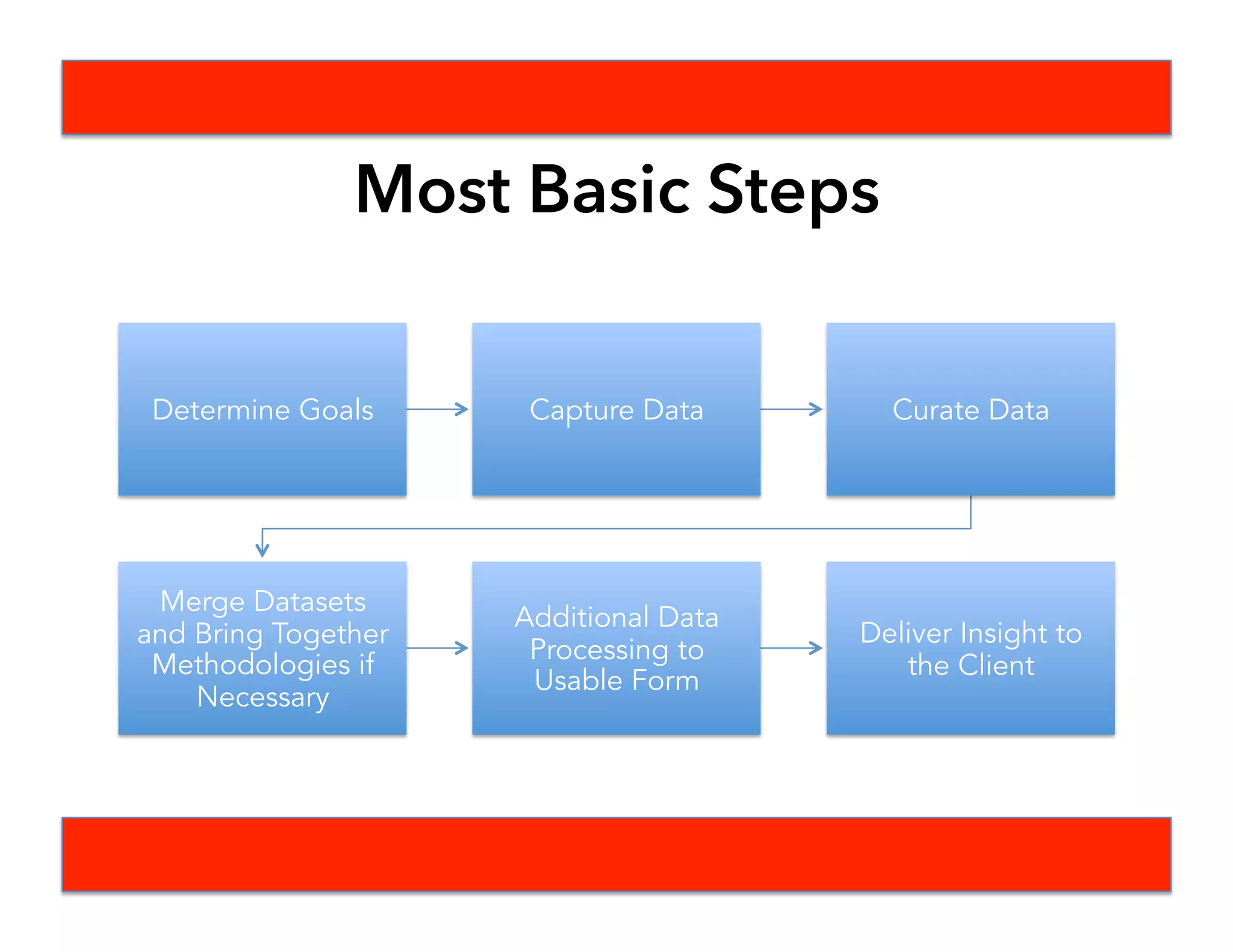 Most Basic Steps

Determine Goals

Capture Data

Curate Data

Merge Datasets and Bring Together Methodologies if Necessary

Additional Data Processing to Usable Form

Deliver Insight to the Client